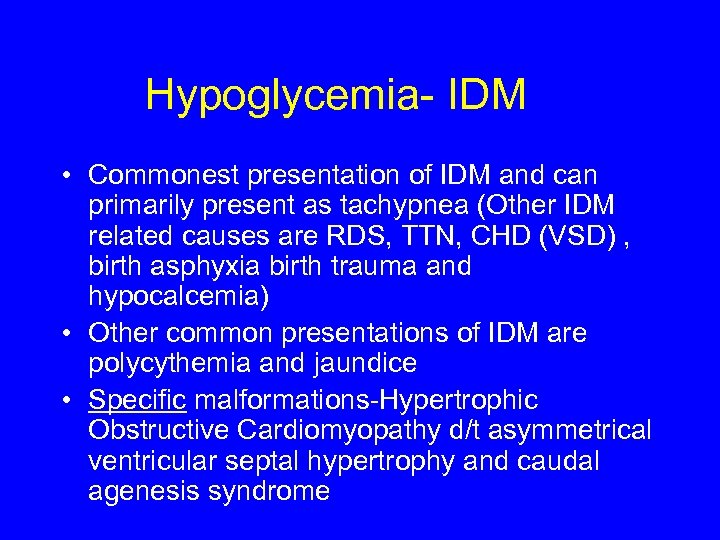 Hypoglycemia- IDM

• Commonest presentation of IDM and can primarily present as tachypnea (Other IDM related causes are RDS, TTN, CHD (VSD) , birth asphyxia birth trauma and hypocalcemia)
• Other common presentations of IDM are polycythemia and jaundice
• Specific malformations-Hypertrophic Obstructive Cardiomyopathy d/t asymmetrical ventricular septal hypertrophy and caudal agenesis syndrome